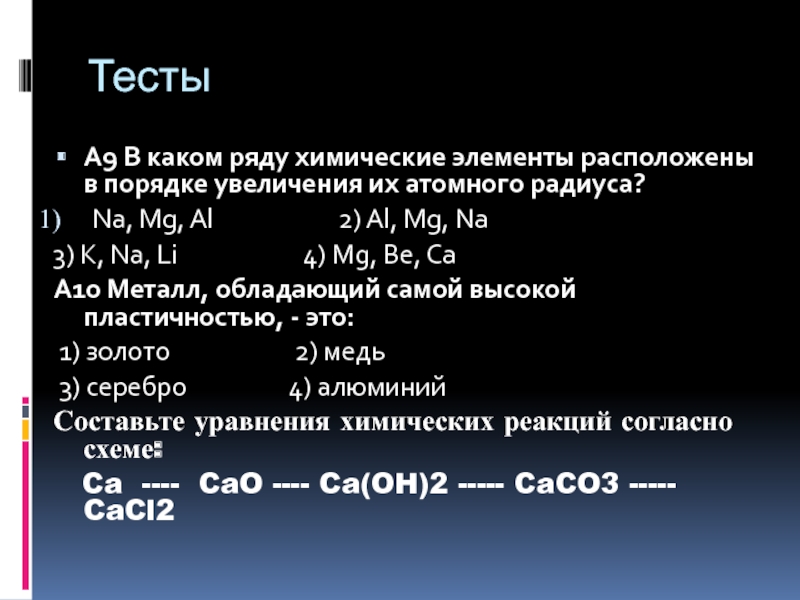 Тесты

А9 В каком ряду химические элементы расположены в порядке увеличения их атомного радиуса?

1) Na, Mg, Al 2) Al, Mg, Na

3) K, Na, Li 4) Mg, Be, Ca

А10 Металл, обладающий самой высокой пластичностью, - это:

1) золото 2) медь

3) серебро 4) алюминий

Составьте уравнения химических реакций согласно схеме:

Ca ---- CaO ---- Ca(OH)2 ----- CaCO3 ----- CaCl2